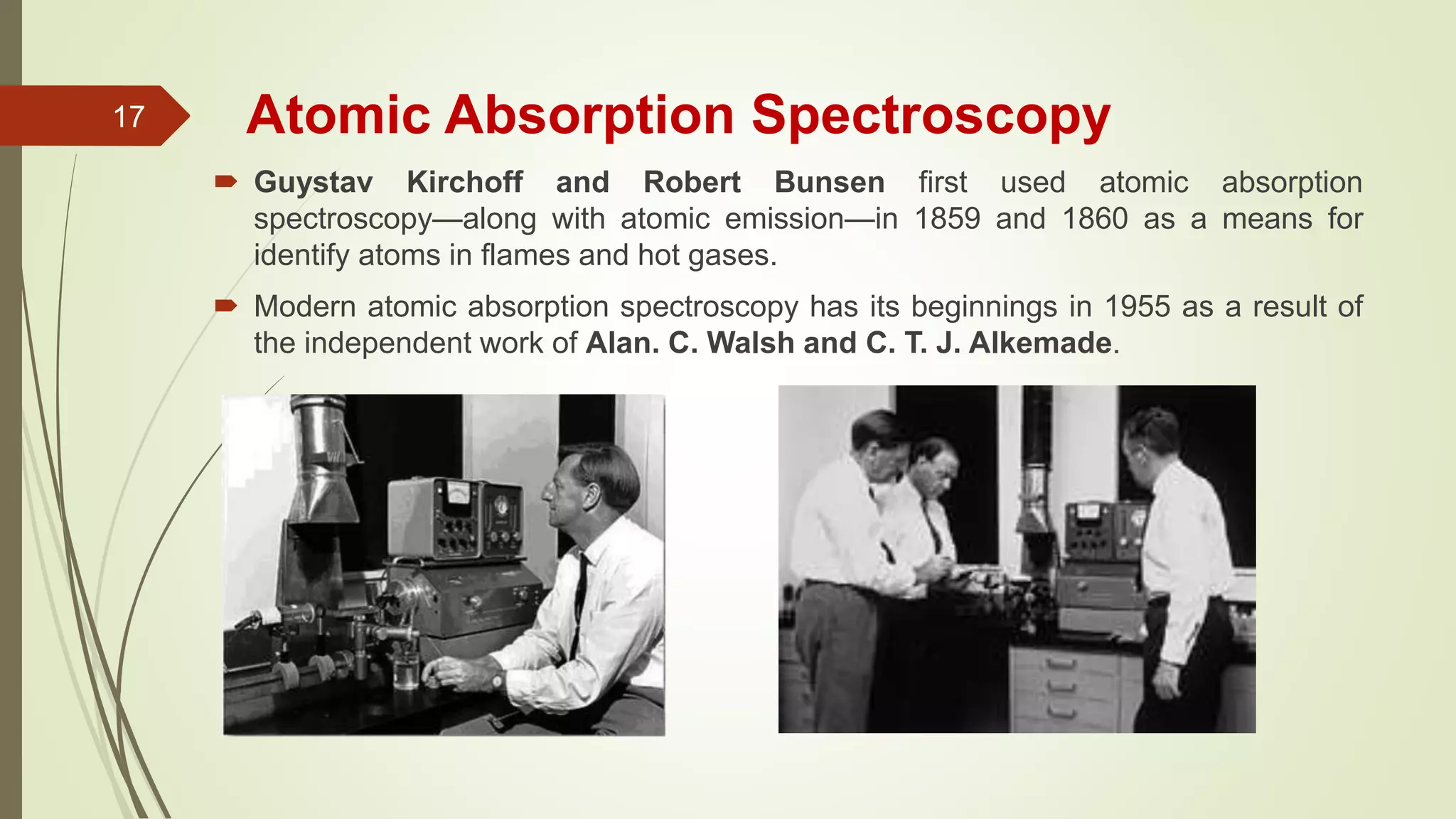 17

Atomic Absorption Spectroscopy

Guystav Kirchoff and Robert Bunsen first used atomic absorption spectroscopy—along with atomic emission—in 1859 and 1860 as a means for identify atoms in flames and hot gases.

Modern atomic absorption spectroscopy has its beginnings in 1955 as a result of the independent work of Alan. C. Walsh and C. T. J. Alkemade.